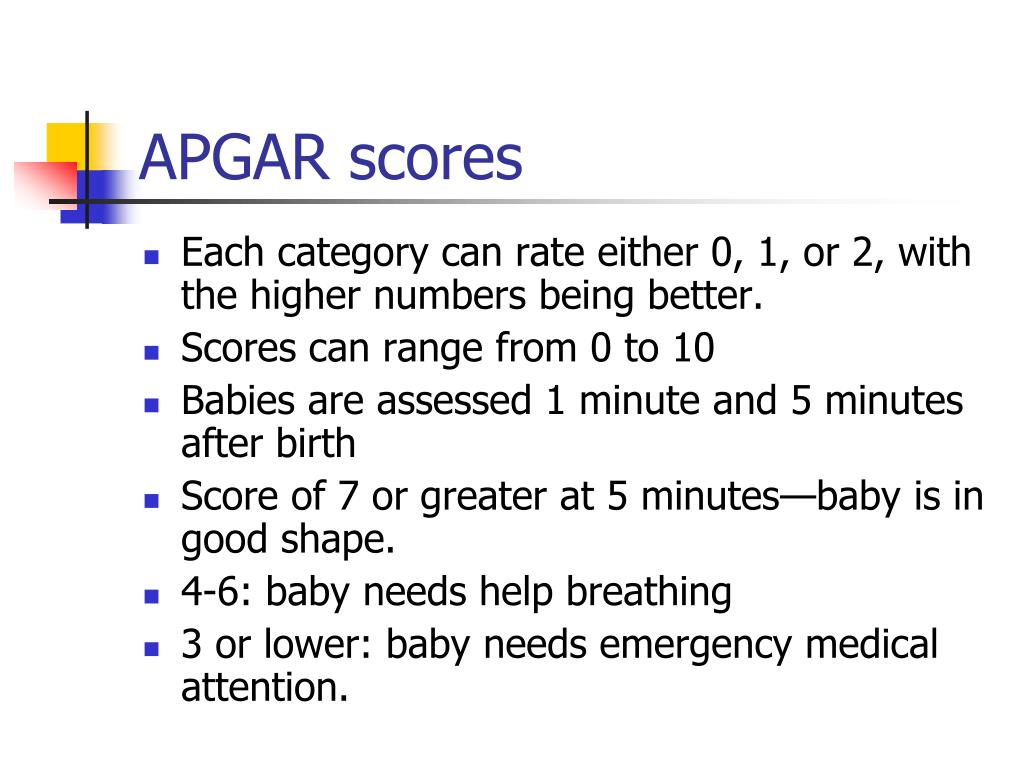 APGAR scores

- Each category can rate either 0, 1, or 2, with the higher numbers being better.
- Scores can range from 0 to 10
- Babies are assessed 1 minute and 5 minutes after birth
- Score of 7 or greater at 5 minutes—baby is in good shape.
- 4-6: baby needs help breathing
- 3 or lower: baby needs emergency medical attention.